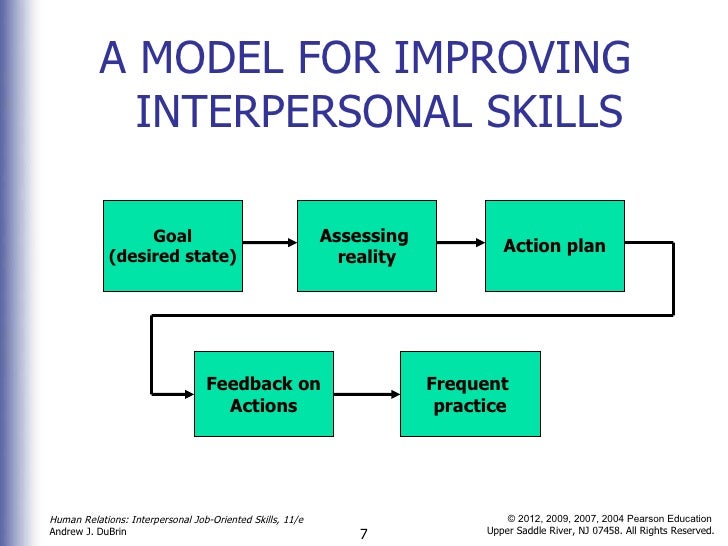 A MODEL FOR IMPROVING INTERPERSONAL SKILLS

Goal (desired state)

Assessing reality

Action plan

Feedback on Actions

Frequent practice

Human Relations: Interpersonal Job-Oriented Skills, 11/e
Andrew J. DuBrin

7

© 2012, 2009, 2007, 2004 Pearson Education
Upper Saddle River, NJ 07458. All Rights Reserved.